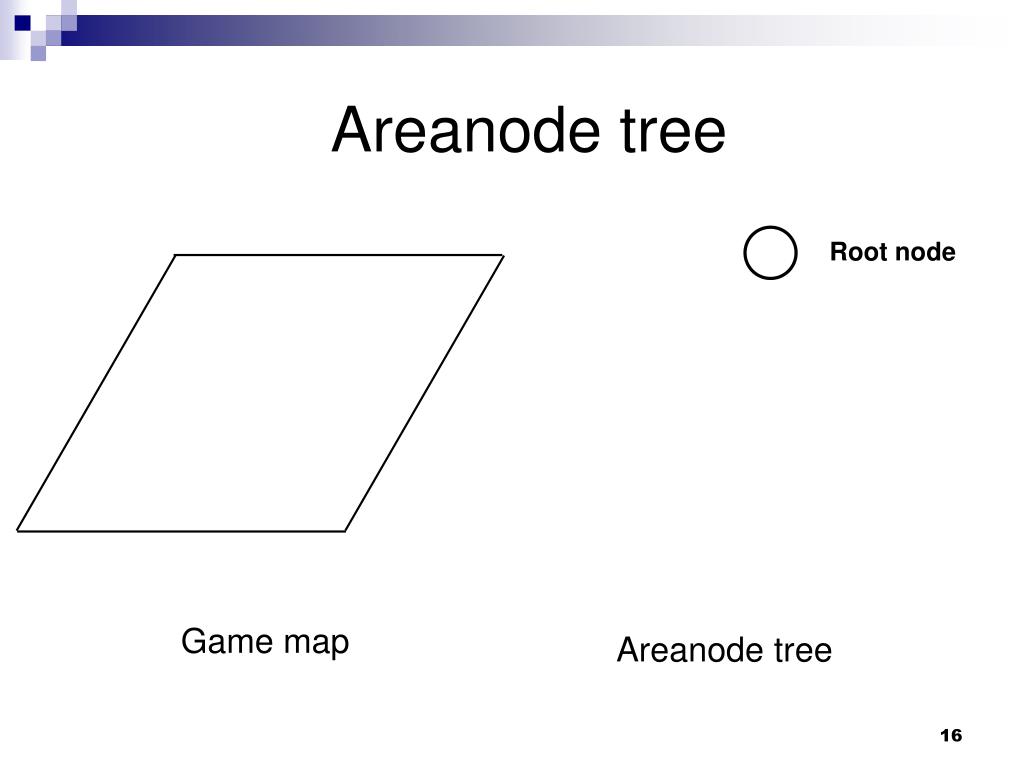 Areanode tree

Root node

Game map

Areanode tree

16